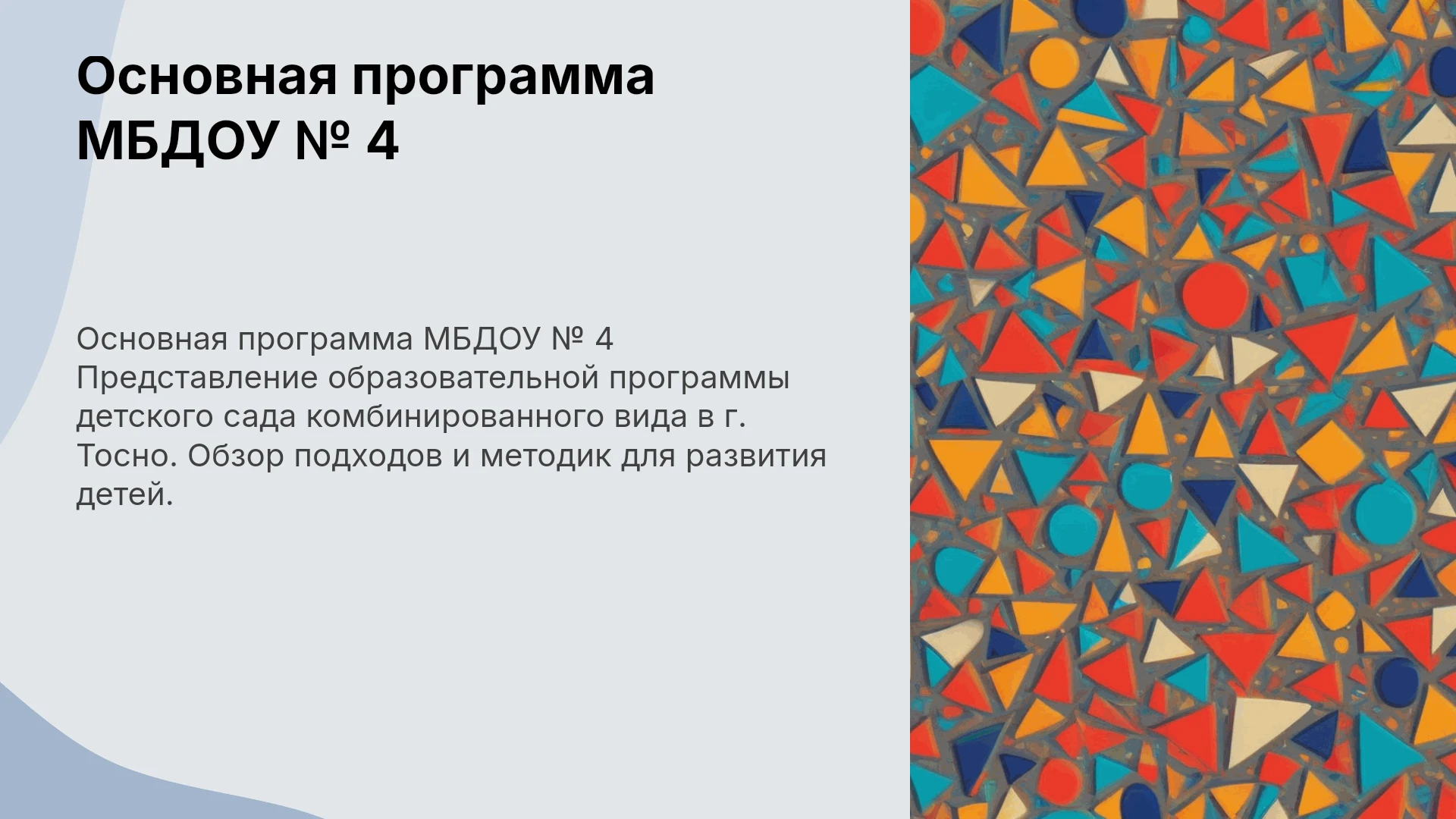 Основная программа МБДОУ № 4

Основная программа МБДОУ № 4 Представление образовательной программы детского сада комбинированного вида в г. Тосно. Обзор подходов и методик для развития детей.